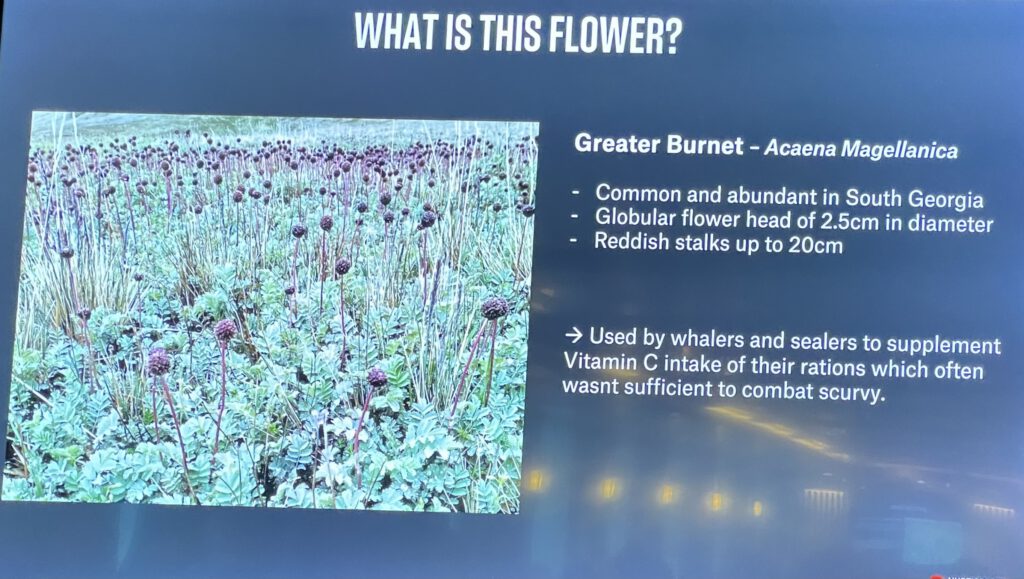 WHAT IS THIS FLOWER?

Greater Burnet – Acaena Magellanica

- Common and abundant in South Georgia
- Globular flower head of 2.5cm in diameter
- Reddish stalks up to 20cm

→ Used by whalers and sealers to supplement Vitamin C intake of their rations which often wasnt sufficient to combat scurvy.